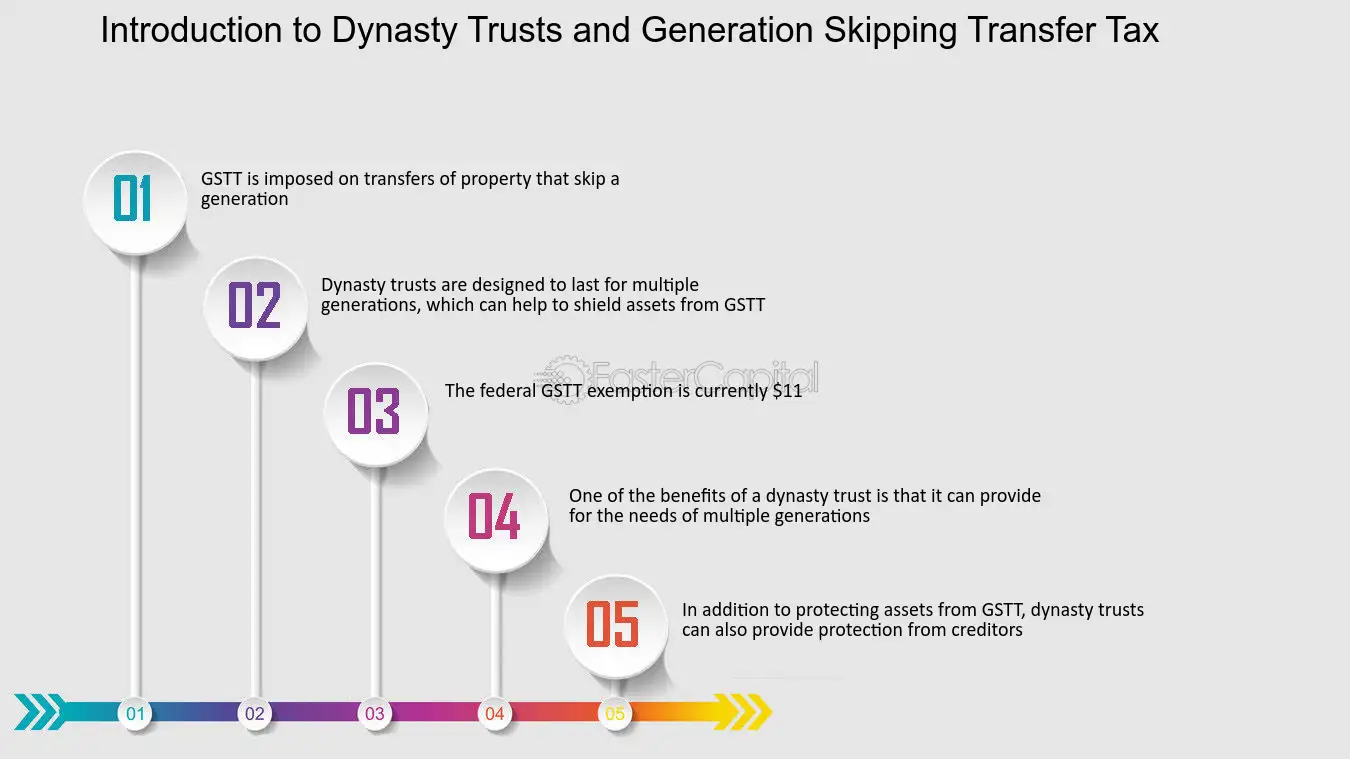 Introduction to Dynasty Trusts and Generation Skipping Transfer Tax

01

GSTT is imposed on transfers of property that skip a generation

02

Dynasty trusts are designed to last for multiple generations, which can help to shield assets from GSTT

03

The federal GSTT exemption is currently $11

04

One of the benefits of a dynasty trust is that it can provide for the needs of multiple generations

05

In addition to protecting assets from GSTT, dynasty trusts can also provide protection from creditors

01 02 03 04 05

FasterCapital